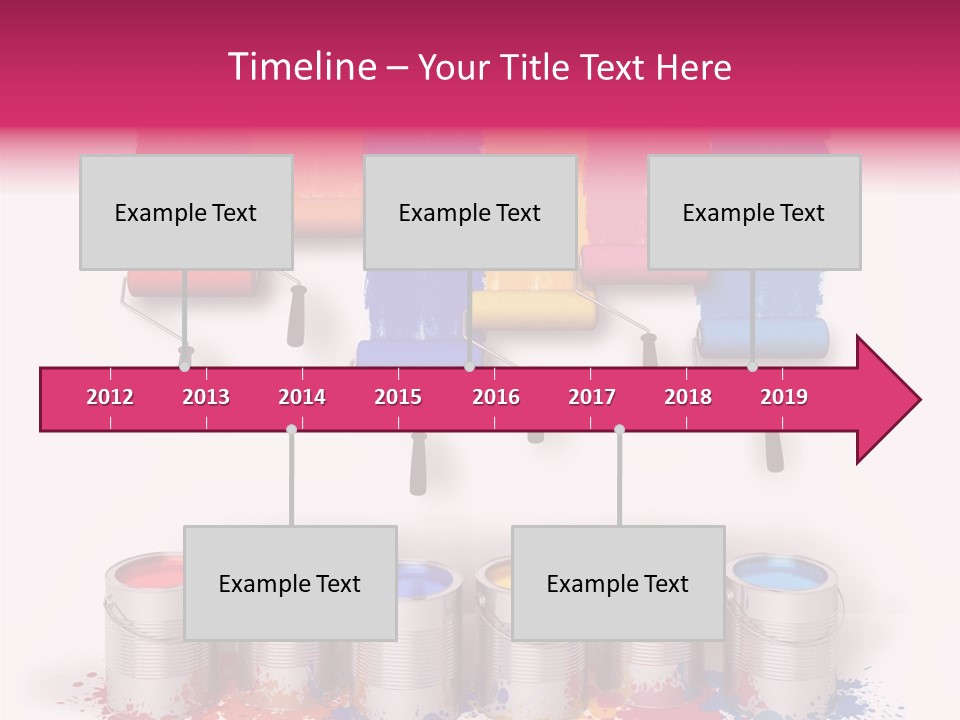 Timeline – Your Title Text Here

Example Text

Example Text

Example Text

2012 2013 2014 2015 2016 2017 2018 2019

Example Text

Example Text